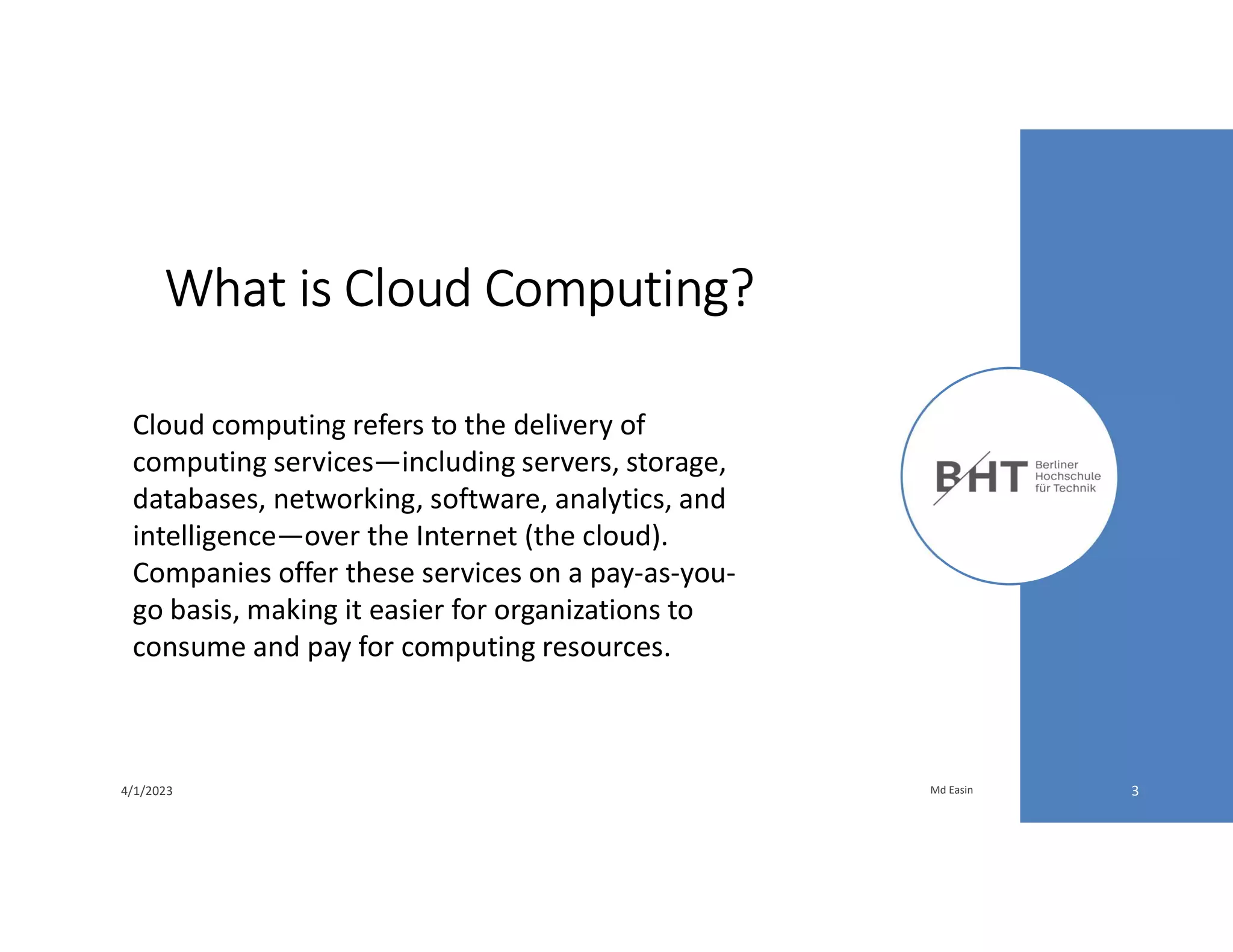 What is Cloud Computing?

Cloud computing refers to the delivery of computing services—including servers, storage, databases, networking, software, analytics, and intelligence—over the Internet (the cloud). Companies offer these services on a pay-as-you-go basis, making it easier for organizations to consume and pay for computing resources.

BHT Berliner Hochschule für Technik

4/1/2023

Md Easin

3